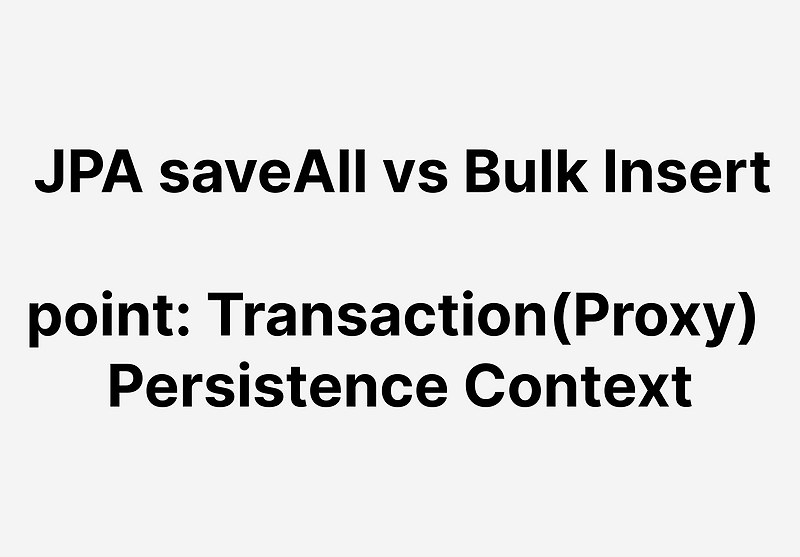 JPA saveAll vs Bulk Insert

point: Transaction(Proxy)
Persistence Context